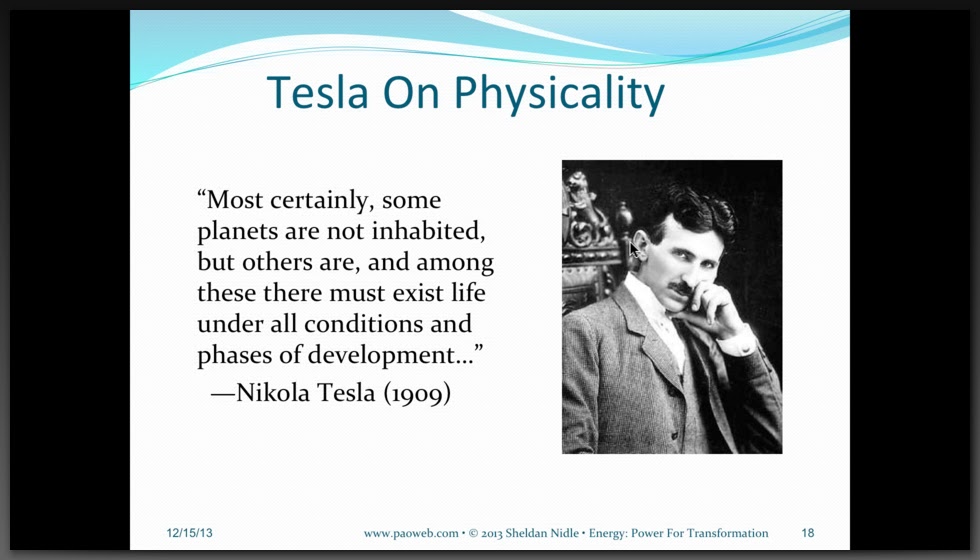 Tesla On Physicality

"Most certainly, some planets are not inhabited, but others are, and among these there must exist life under all conditions and phases of development..."

—Nikola Tesla (1909)

12/15/13

www.paoweb.com • © 2013 Sheldan Nidle • Energy: Power For Transformation

18